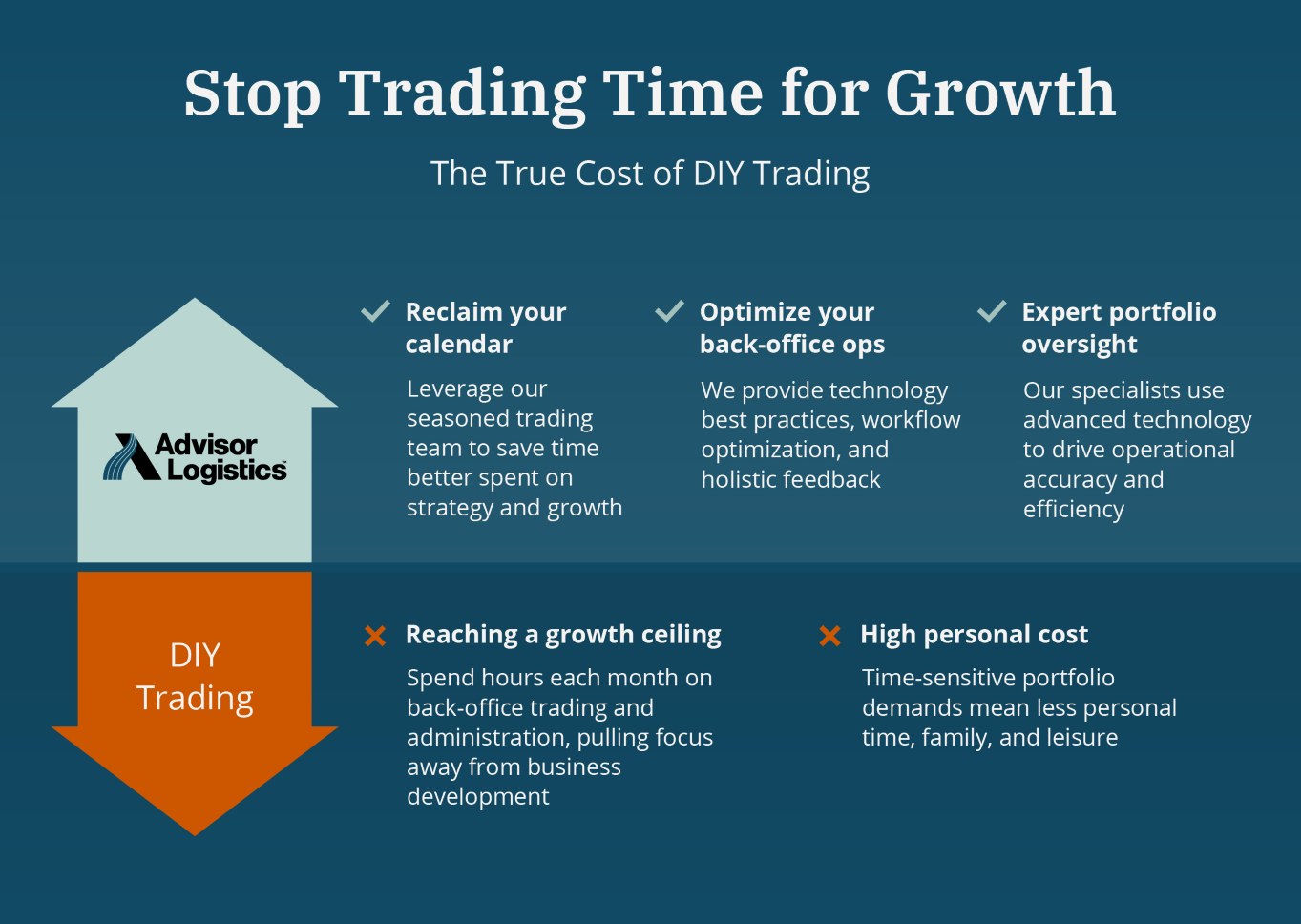 Stop Trading Time for Growth

The True Cost of DIY Trading

Advisor Logistics

Reclaim your calendar

Leverage our seasoned trading team to save time better spent on strategy and growth

Optimize your back-office ops

We provide technology best practices, workflow optimization, and holistic feedback

Expert portfolio oversight

Our specialists use advanced technology to drive operational accuracy and efficiency

DIY Trading

Reaching a growth ceiling

Spend hours each month on back-office trading and administration, pulling focus away from business development

High personal cost

Time-sensitive portfolio demands mean less personal time, family, and leisure